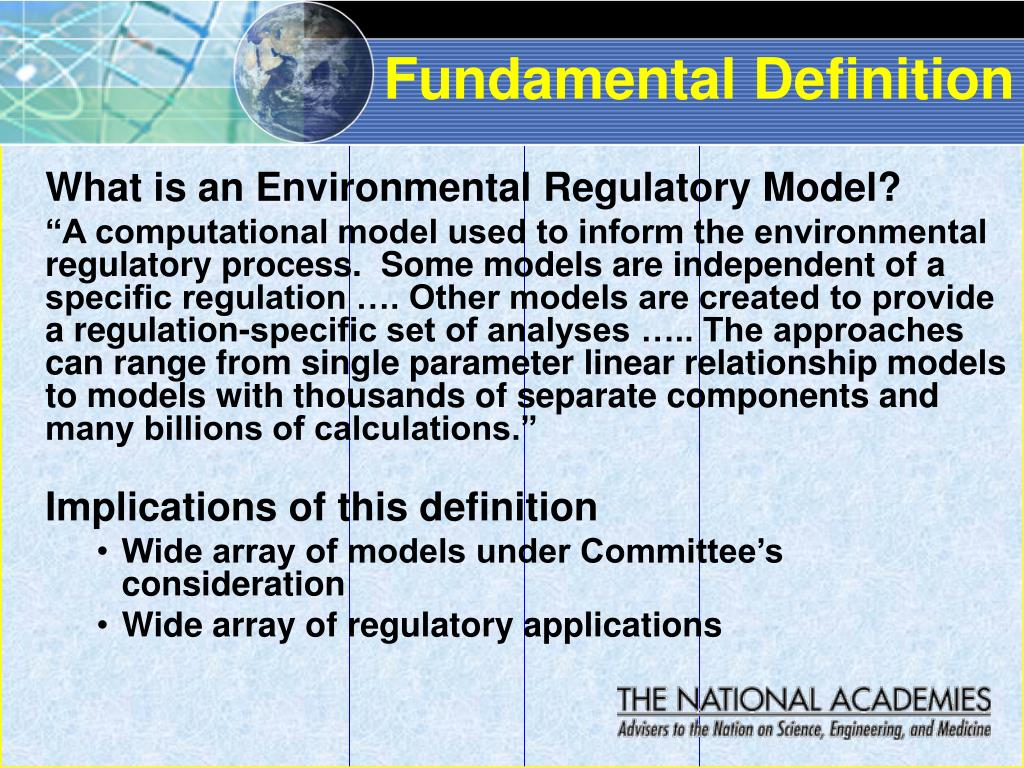 Fundamental Definition

What is an Environmental Regulatory Model?

“A computational model used to inform the environmental regulatory process. Some models are independent of a specific regulation …. Other models are created to provide a regulation-specific set of analyses ….. The approaches can range from single parameter linear relationship models to models with thousands of separate components and many billions of calculations.”

Implications of this definition

• Wide array of models under Committee’s consideration
• Wide array of regulatory applications

THE NATIONAL ACADEMIES
Advisers to the Nation on Science, Engineering, and Medicine